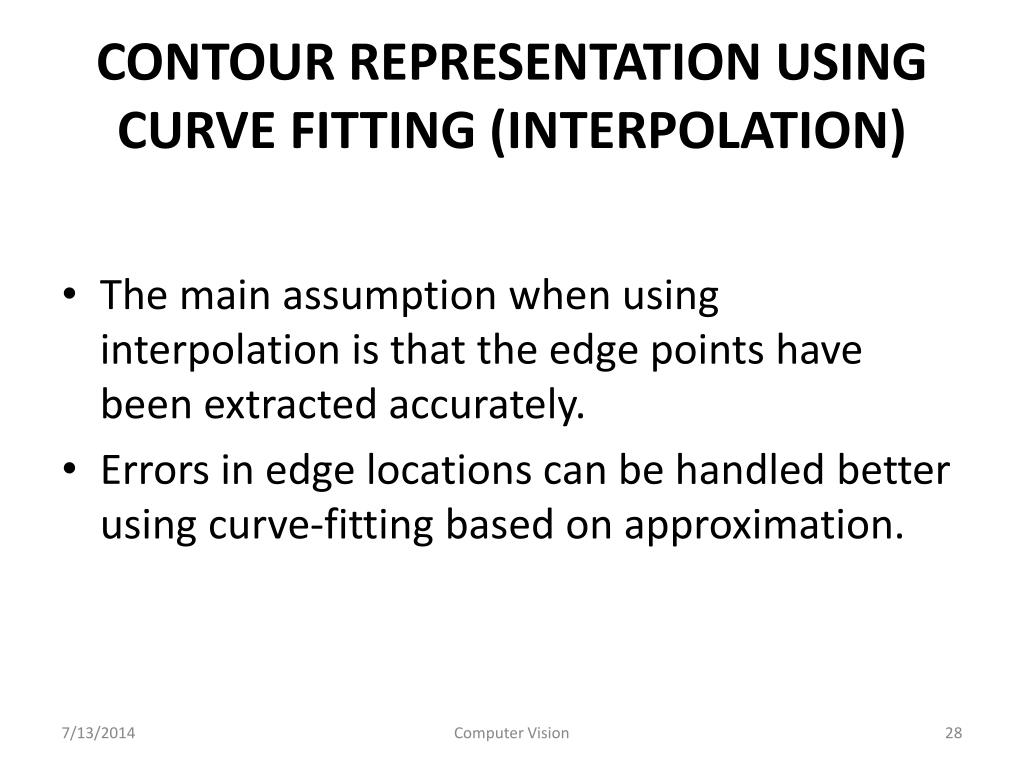 CONTOUR REPRESENTATION USING CURVE FITTING (INTERPOLATION)

• The main assumption when using interpolation is that the edge points have been extracted accurately.

• Errors in edge locations can be handled better using curve-fitting based on approximation.

7/13/2014

Computer Vision

28